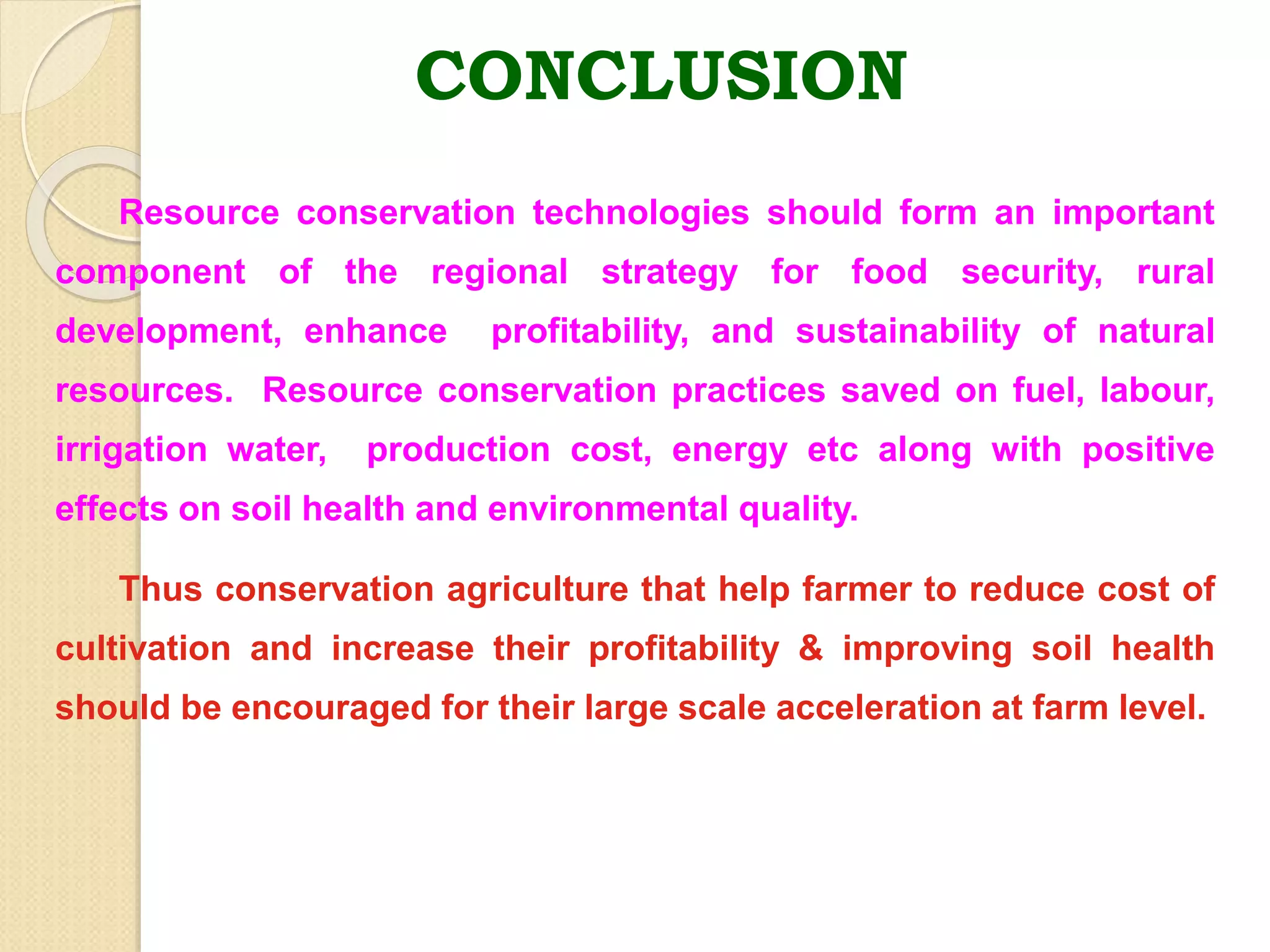 CONCLUSION

Resource conservation technologies should form an important component of the regional strategy for food security, rural development, enhance profitability, and sustainability of natural resources. Resource conservation practices saved on fuel, labour, irrigation water, production cost, energy etc along with positive effects on soil health and environmental quality.

Thus conservation agriculture that help farmer to reduce cost of cultivation and increase their profitability & improving soil health should be encouraged for their large scale acceleration at farm level.